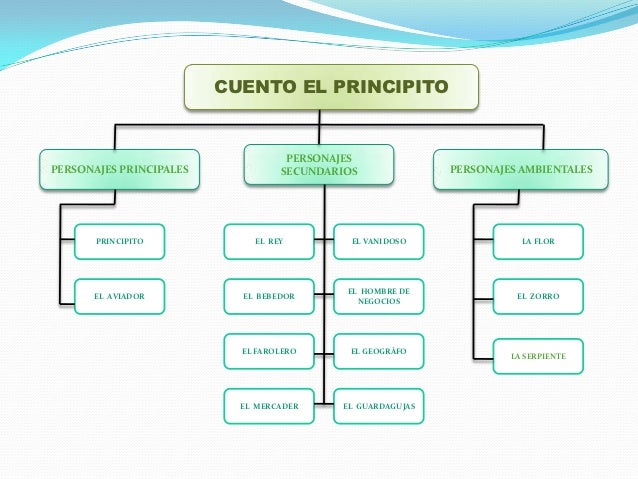 CUENTO EL PRINCIPITO

PERSONAJES PRINCIPALES

PRINCIPITO

EL AVIADOR

PERSONAJES SECUNDARIOS

EL REY

EL VANIDOSO

EL BEBEDOR

EL HOMBRE DE NEGOCIOS

EL FAROLERO

EL GEOGRÁFO

EL MERCADER

EL GUARDAGUJAS

PERSONAJES AMBIENTALES

LA FLOR

EL ZORRO

LA SERPIENTE